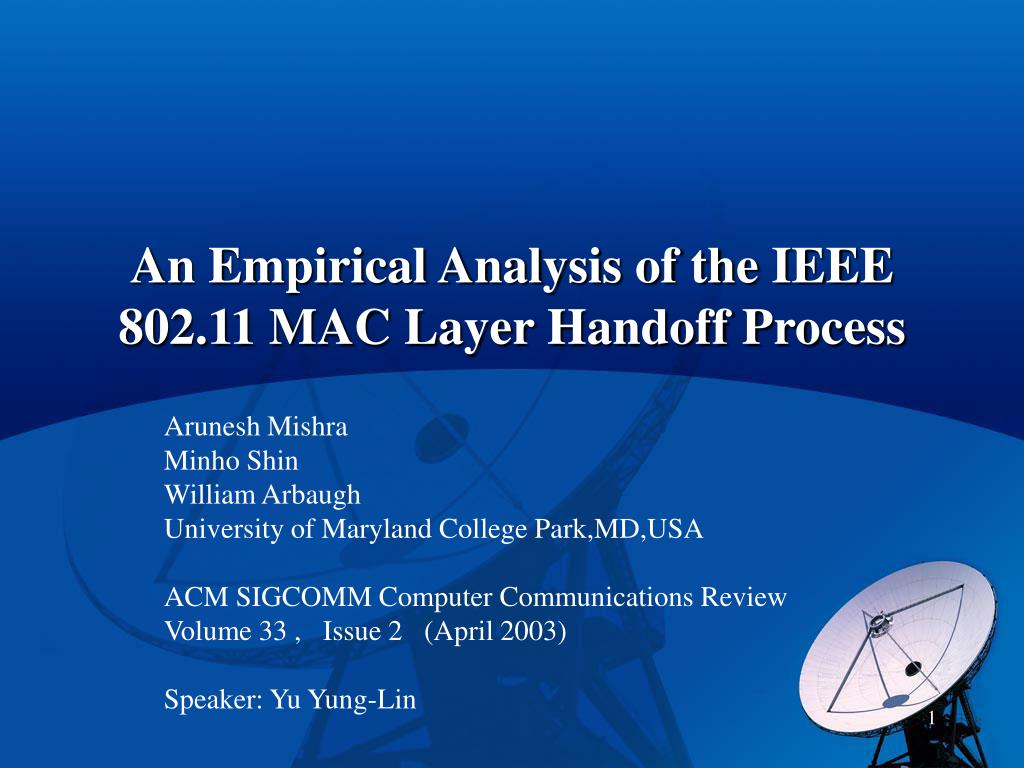 An Empirical Analysis of the IEEE 802.11 MAC Layer Handoff Process

Arunesh Mishra
Minho Shin
William Arbaugh
University of Maryland College Park,MD,USA

ACM SIGCOMM Computer Communications Review
Volume 33 , Issue 2 (April 2003)

Speaker: Yu Yung-Lin

1